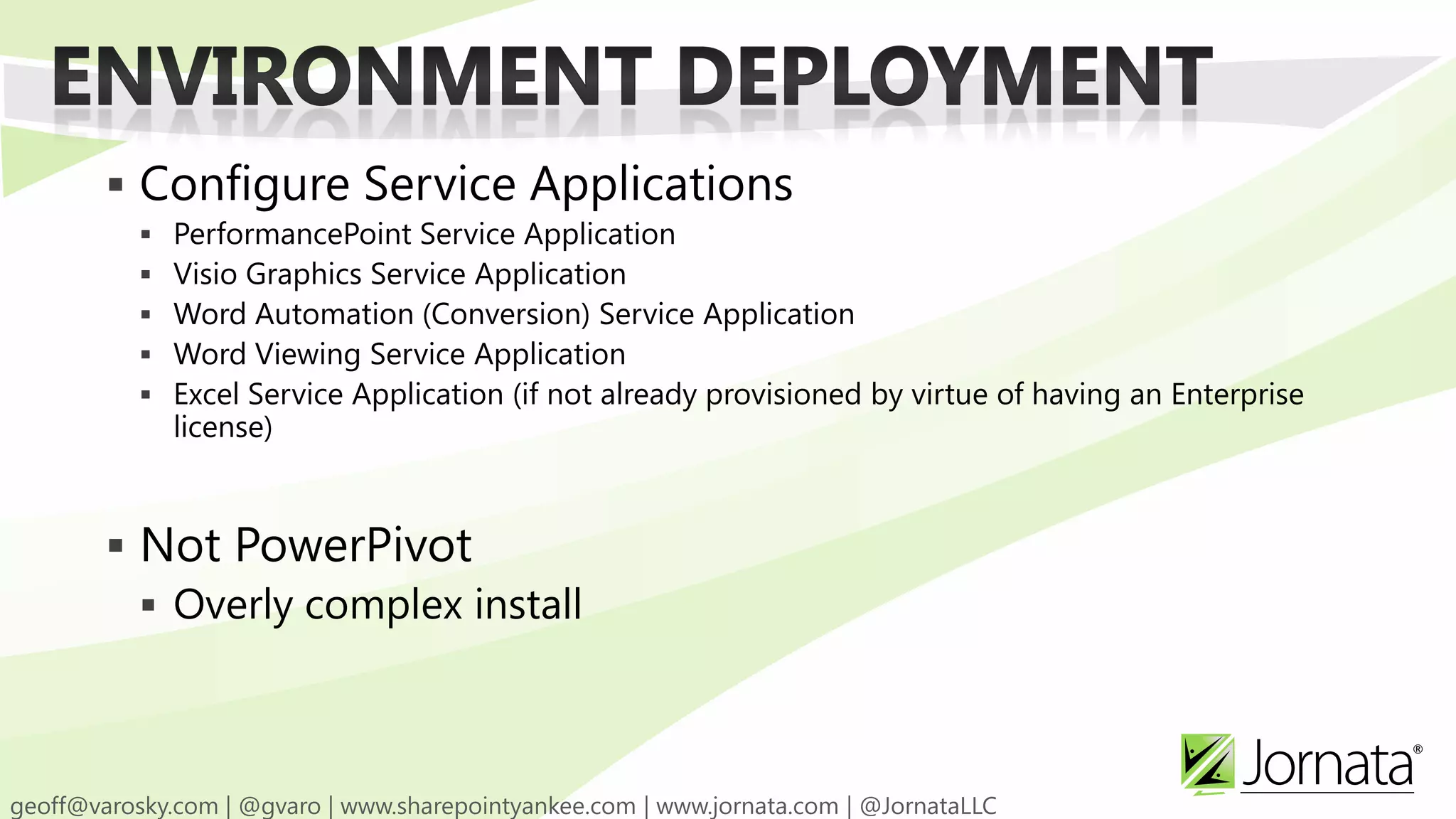 ENVIRONMENT DEPLOYMENT

▪ Configure Service Applications
▪ PerformancePoint Service Application
▪ Visio Graphics Service Application
▪ Word Automation (Conversion) Service Application
▪ Word Viewing Service Application
▪ Excel Service Application (if not already provisioned by virtue of having an Enterprise license)

▪ Not PowerPivot
▪ Overly complex install

Jornata®

geoff@varosky.com | @gvaro | www.sharepointyankee.com | www.jornata.com | @JornataLLC